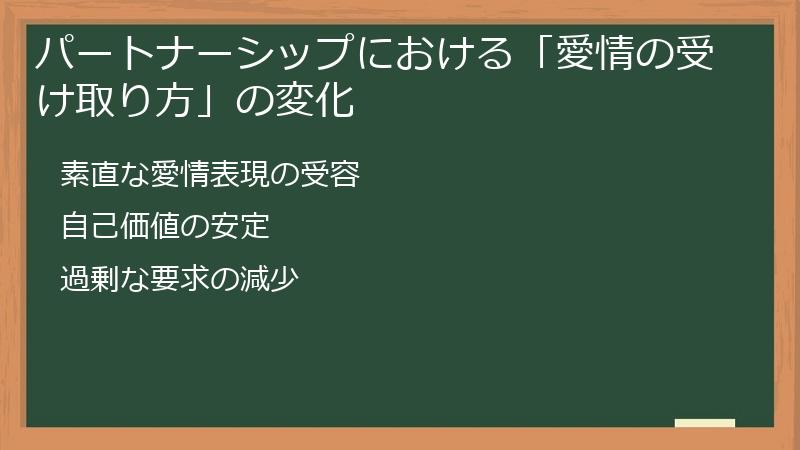 パートナーシップにおける「愛情の受け取り方」の変化

素直な愛情表現の受容

自己価値の安定

過剰な要求の減少